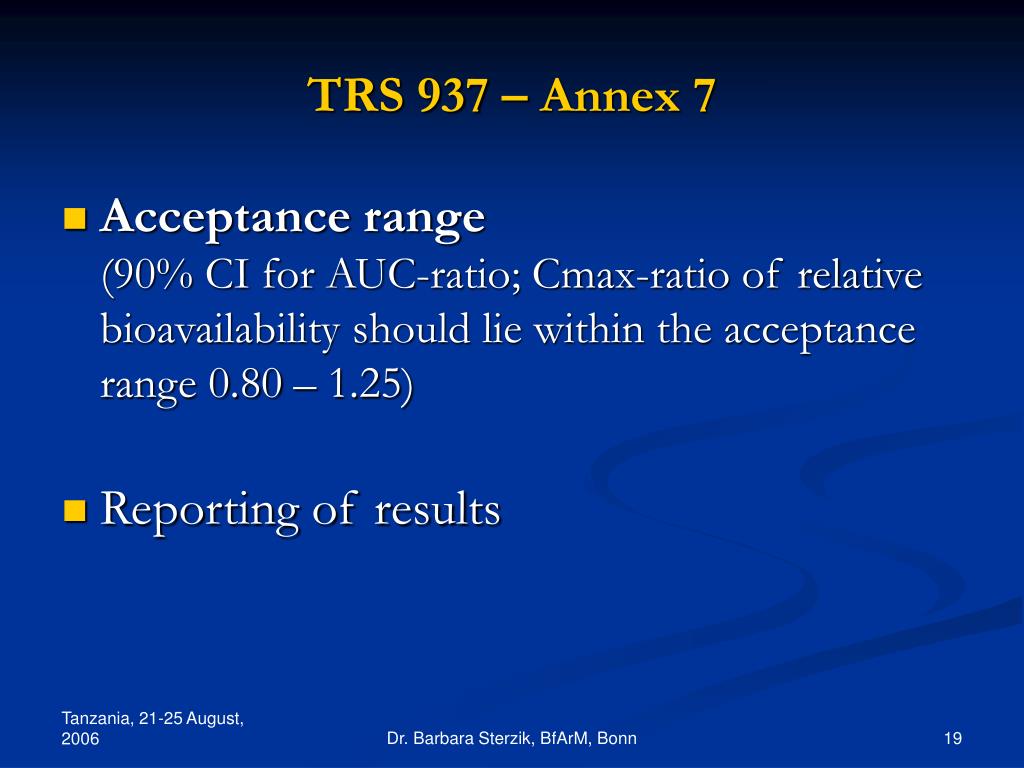 TRS 937 – Annex 7

Acceptance range
(90% CI for AUC-ratio; Cmax-ratio of relative bioavailability should lie within the acceptance range 0.80 – 1.25)

Reporting of results

Tanzania, 21-25 August, 2006

Dr. Barbara Sterzik, BfArM, Bonn

19